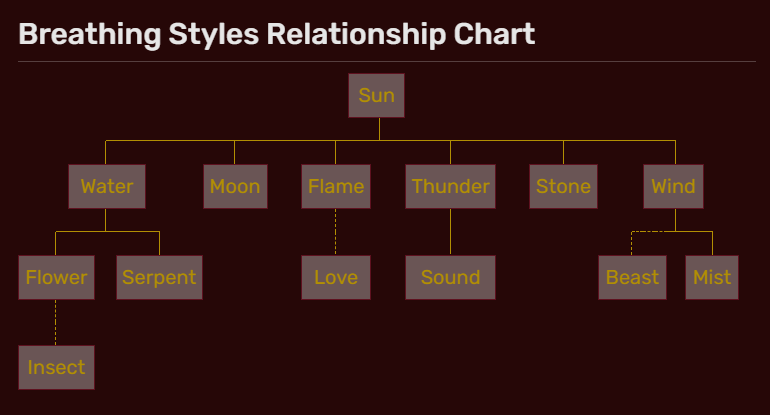 Breathing Styles Relationship Chart

Sun

Water

Moon

Flame

Thunder

Stone

Wind

Flower

Serpent

Love

Sound

Beast

Mist

Insect